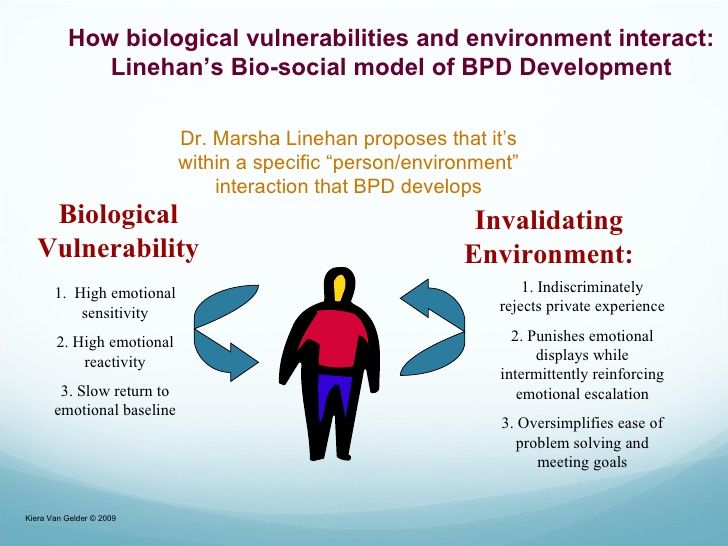 How biological vulnerabilities and environment interact: Linehan's Bio-social model of BPD Development

Dr. Marsha Linehan proposes that it's within a specific "person/environment" interaction that BPD develops

Biological Vulnerability

1. High emotional sensitivity

2. High emotional reactivity

3. Slow return to emotional baseline

Invalidating Environment:

1. Indiscriminately rejects private experience

2. Punishes emotional displays while intermittently reinforcing emotional escalation

3. Oversimplifies ease of problem solving and meeting goals

Kiera Van Gelder © 2009